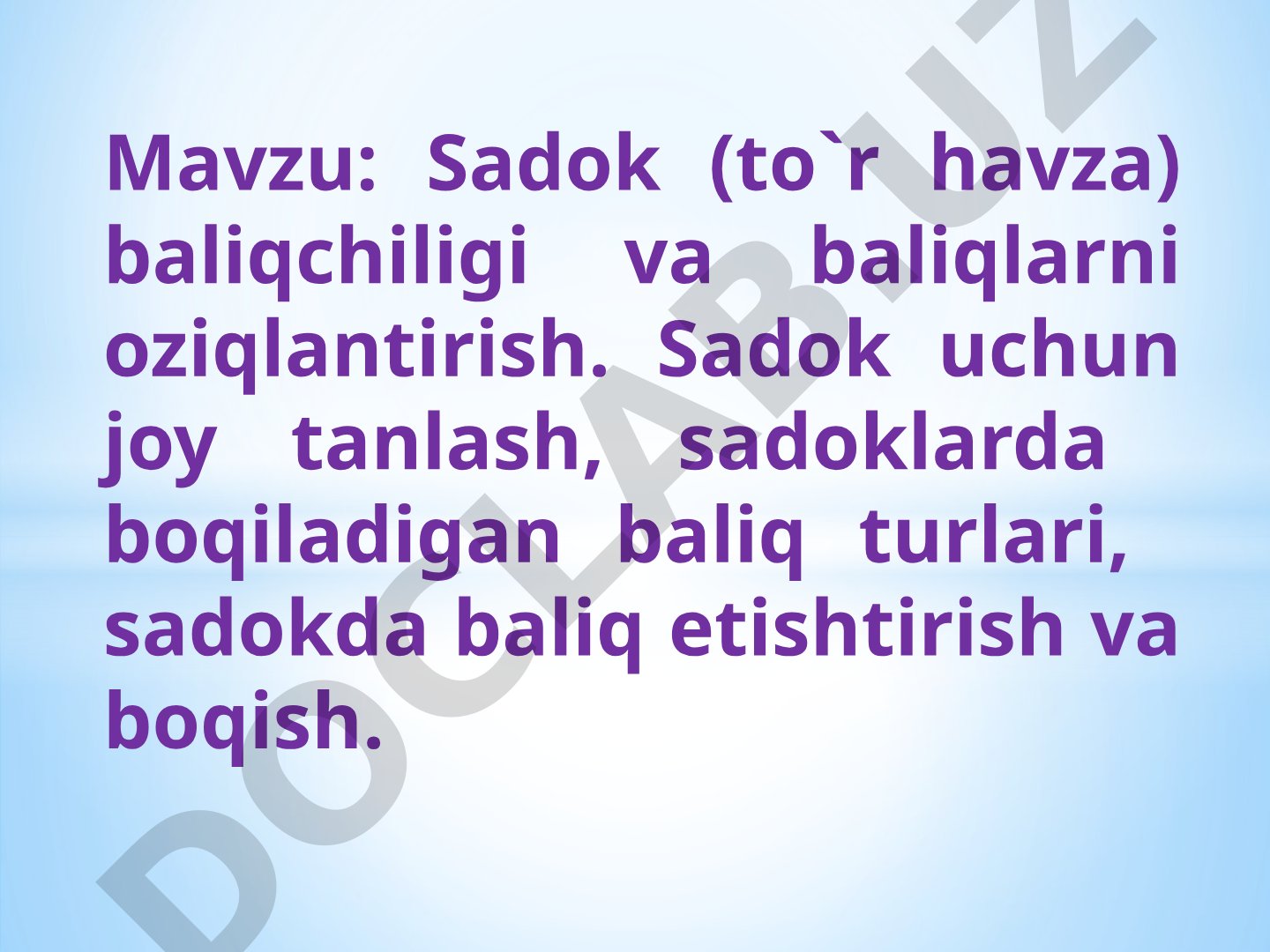 Mavzu: Sadok (to`r havza) baliqchiligi va baliqlarni oziqlantirish. Sadok uchun joy tanlash, sadoklarda boqiladigan baliq turlari, sadokda baliq etishtirish va boqish.

DOCLAB.UZ